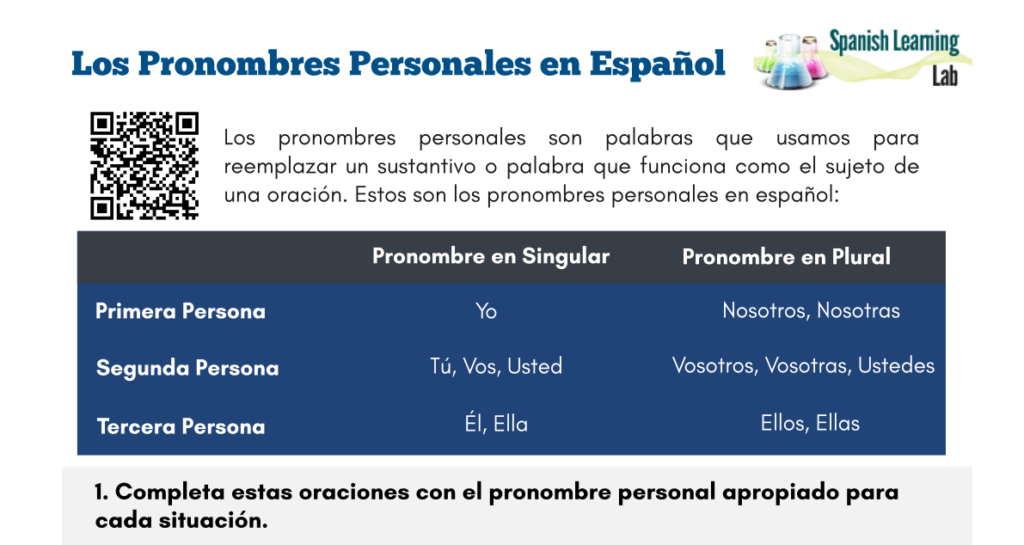 Los Pronombres Personales en Español

Spanish Learning Lab

Los pronombres personales son palabras que usamos para reemplazar un sustantivo o palabra que funciona como el sujeto de una oración. Estos son los pronombres personales en español:

| | Pronombre en Singular | Pronombre en Plural |
|---|---|---|
| Primera Persona | Yo | Nosotros, Nosotras |
| Segunda Persona | Tú, Vos, Usted | Vosotros, Vosotras, Ustedes |
| Tercera Persona | Él, Ella | Ellos, Ellas |

1. Completa estas oraciones con el pronombre personal apropiado para cada situación.